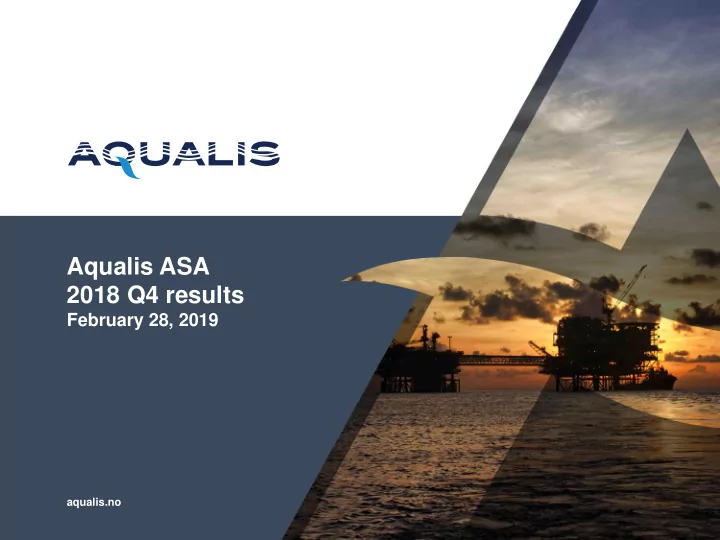 AQUALIS

Aqualis ASA
2018 Q4 results
February 28, 2019

aqualis.no